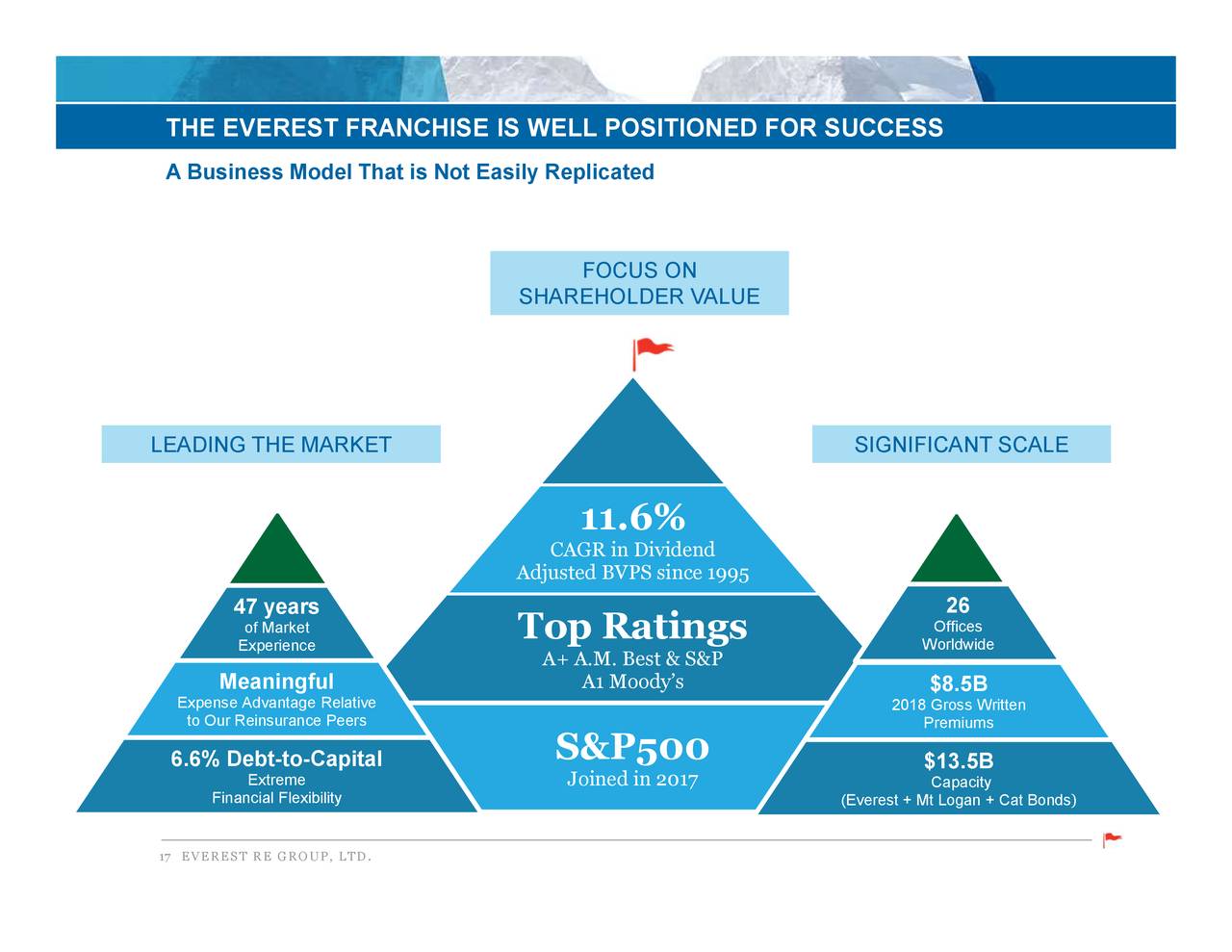 THE EVEREST FRANCHISE IS WELL POSITIONED FOR SUCCESS

A Business Model That is Not Easily Replicated

FOCUS ON SHAREHOLDER VALUE

LEADING THE MARKET

SIGNIFICANT SCALE

11.6%
CAGR in Dividend Adjusted BVPS since 1995

Top Ratings
A+ A.M. Best & S&P
A1 Moody's

S&P500
Joined in 2017

47 years
of Market Experience

Meaningful
Expense Advantage Relative to Our Reinsurance Peers

6.6% Debt-to-Capital
Extreme Financial Flexibility

26
Offices Worldwide

$8.5B
2018 Gross Written Premiums

$13.5B
Capacity
(Everest + Mt Logan + Cat Bonds)

17 EVEREST RE GROUP, LTD.